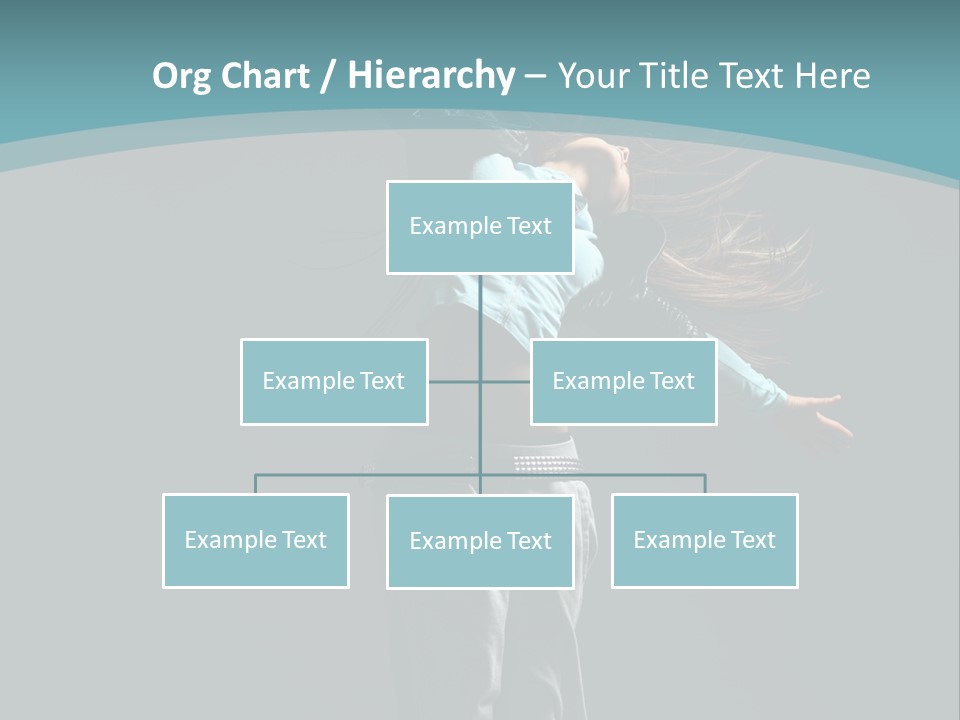 Org Chart / Hierarchy – Your Title Text Here

Example Text

Example Text

Example Text

Example Text

Example Text

Example Text